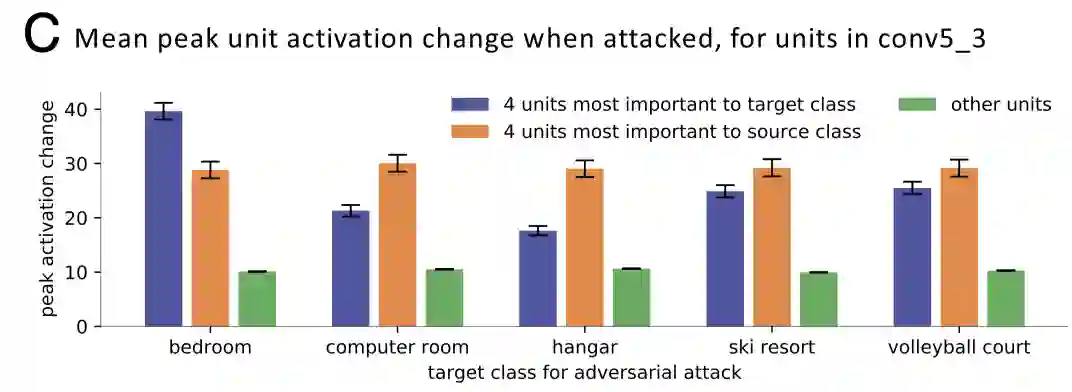 C Mean peak unit activation change when attacked, for units in conv5_3

peak activation change

40
30
20
10
0

4 units most important to target class
4 units most important to source class
other units

bedroom
computer room
hangar
ski resort
volleyball court

target class for adversarial attack